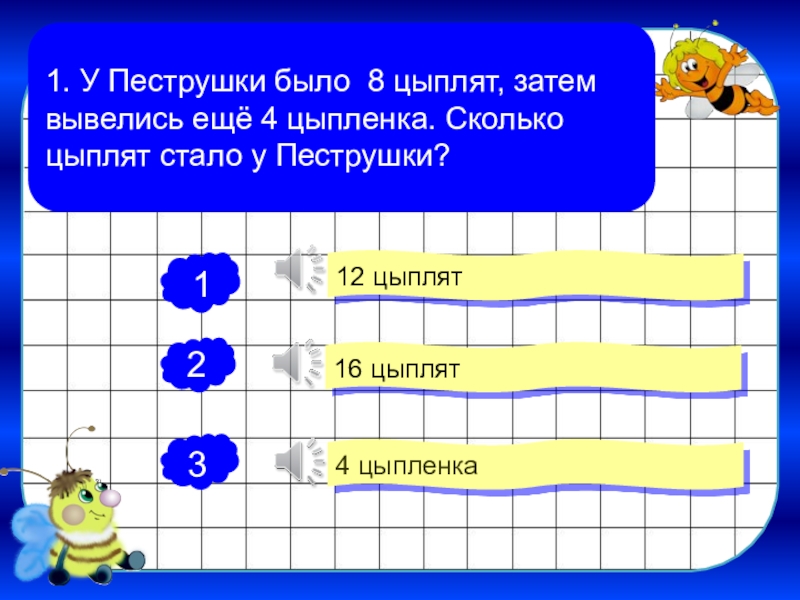 1. У Пеструшки было 8 цыплят, затем вывелись ещё 4 цыпленка. Сколько цыплят стало у Пеструшки?

1

12 цыплят

2

16 цыплят

3

4 цыпленка